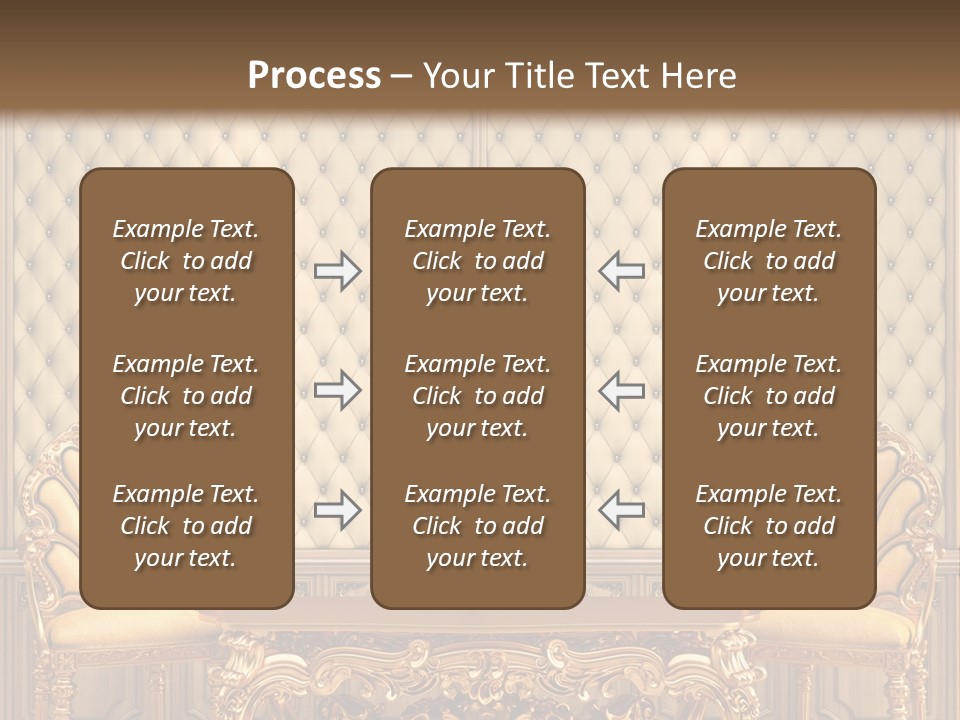 Process – Your Title Text Here

Example Text. Click to add your text.

Example Text. Click to add your text.

Example Text. Click to add your text.

Example Text. Click to add your text.

Example Text. Click to add your text.

Example Text. Click to add your text.

Example Text. Click to add your text.

Example Text. Click to add your text.

Example Text. Click to add your text.